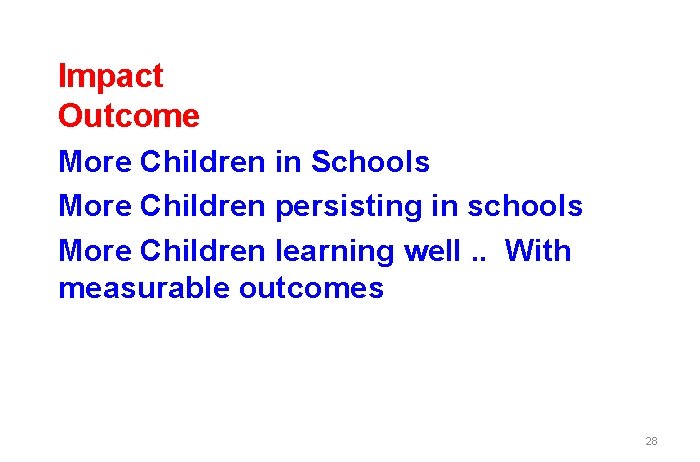 Impact
Outcome

More Children in Schools

More Children persisting in schools

More Children learning well .. With measurable outcomes

28